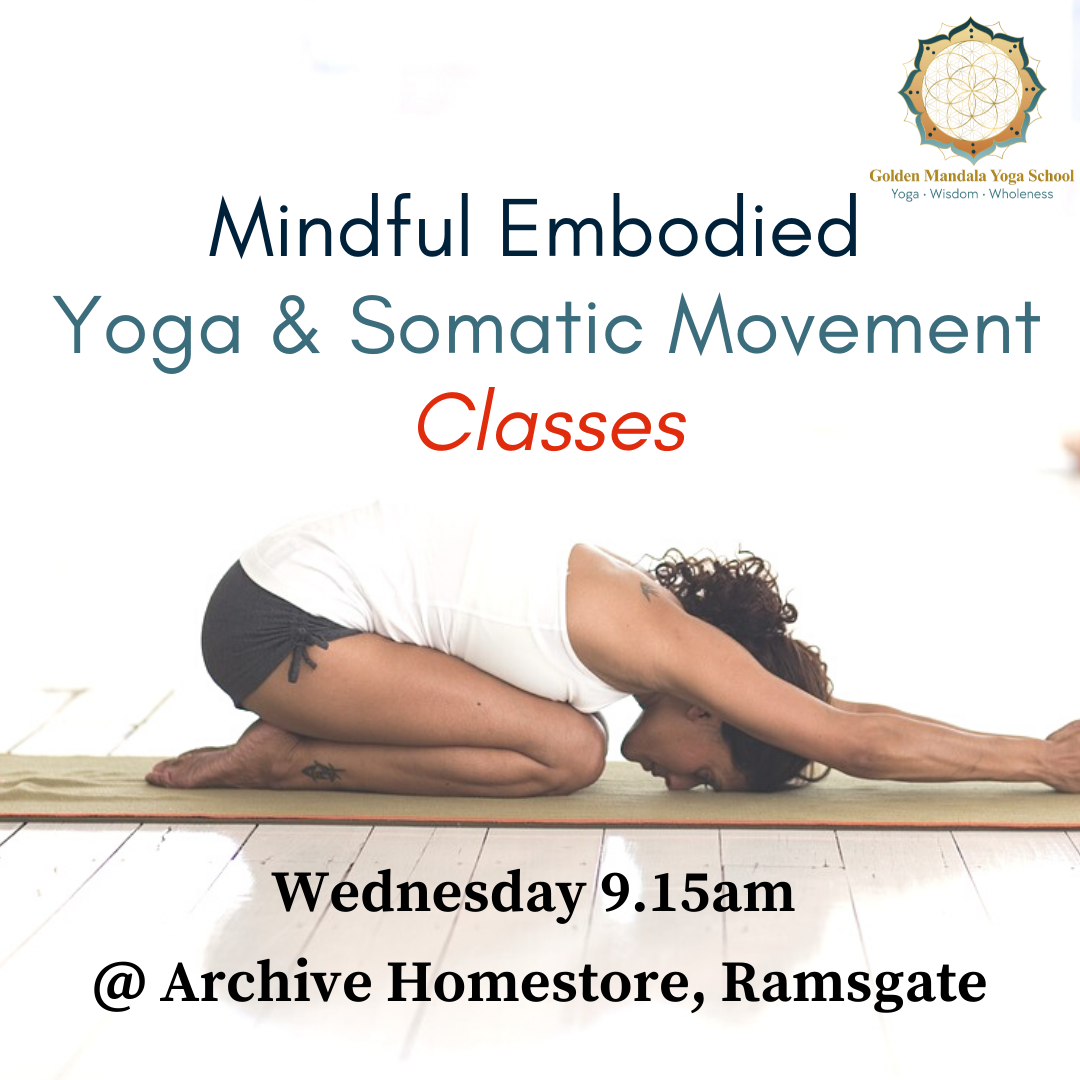 Golden Mandala Yoga School
Yoga · Wisdom · Wholeness

Mindful Embodied
Yoga & Somatic Movement
Classes

Wednesday 9.15am
@ Archive Homestore, Ramsgate